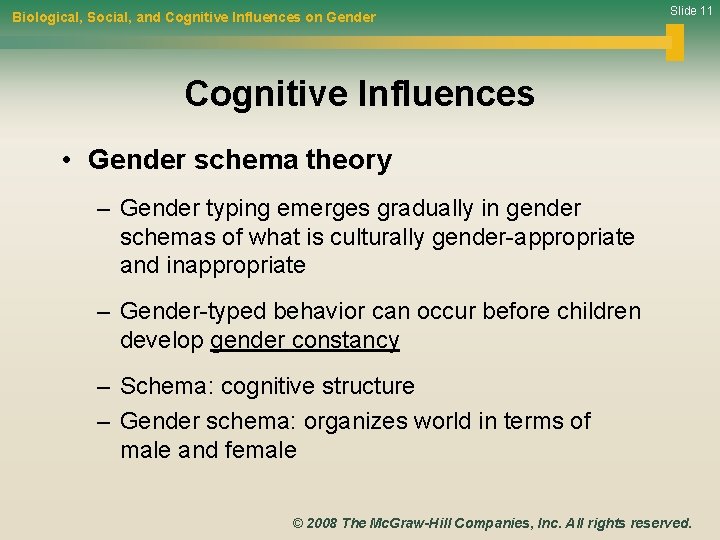 Biological, Social, and Cognitive Influences on Gender

Slide 11

Cognitive Influences

• Gender schema theory

– Gender typing emerges gradually in gender schemas of what is culturally gender-appropriate and inappropriate

– Gender-typed behavior can occur before children develop gender constancy

– Schema: cognitive structure

– Gender schema: organizes world in terms of male and female

© 2008 The McGraw-Hill Companies, Inc. All rights reserved.